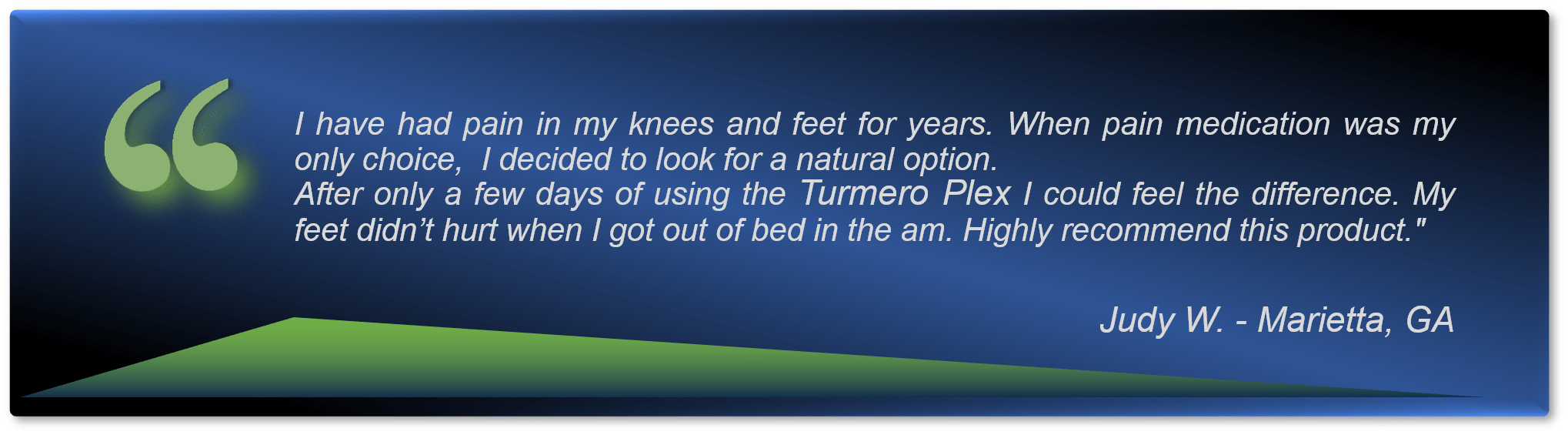 “

I have had pain in my knees and feet for years. When pain medication was my only choice,  I decided to look for a natural option.
After only a few days of using the Turmero Plex I could feel the difference. My feet didn’t hurt when I got out of bed in the am. Highly recommend this product."

Judy W. - Marietta, GA